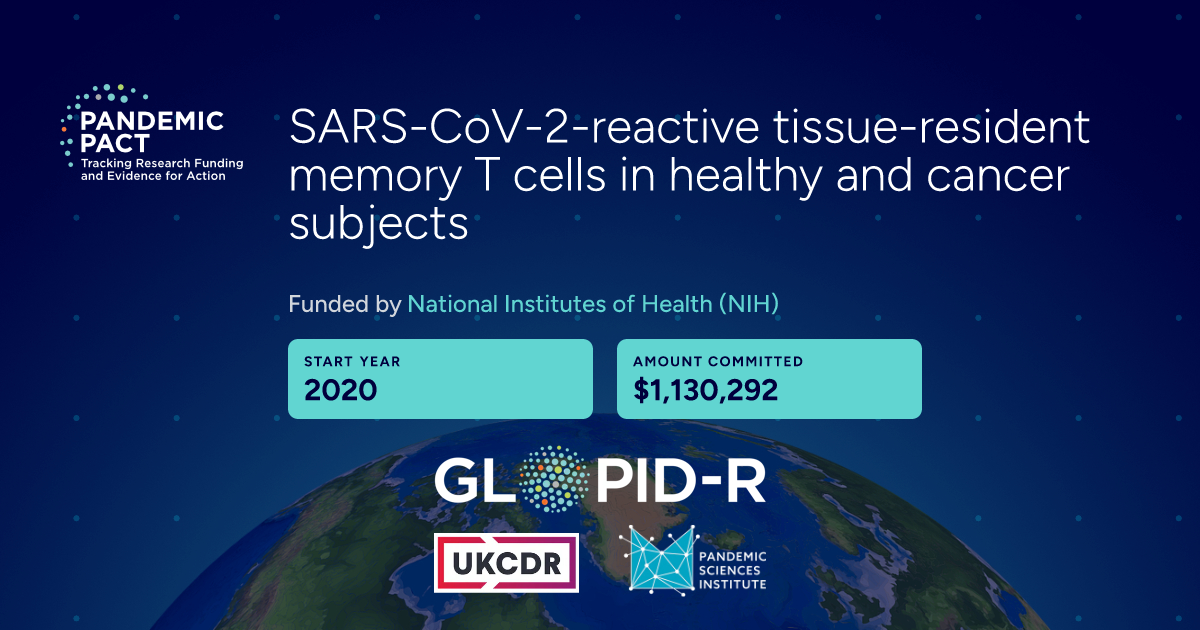 PANDEMIC PACT
Tracking Research Funding and Evidence for Action

SARS-CoV-2-reactive tissue-resident memory T cells in healthy and cancer subjects

Funded by National Institutes of Health (NIH)

START YEAR
2020

AMOUNT COMMITTED
$1,130,292

GLOPID-R

UKCDR

PANDEMIC SCIENCES INSTITUTE